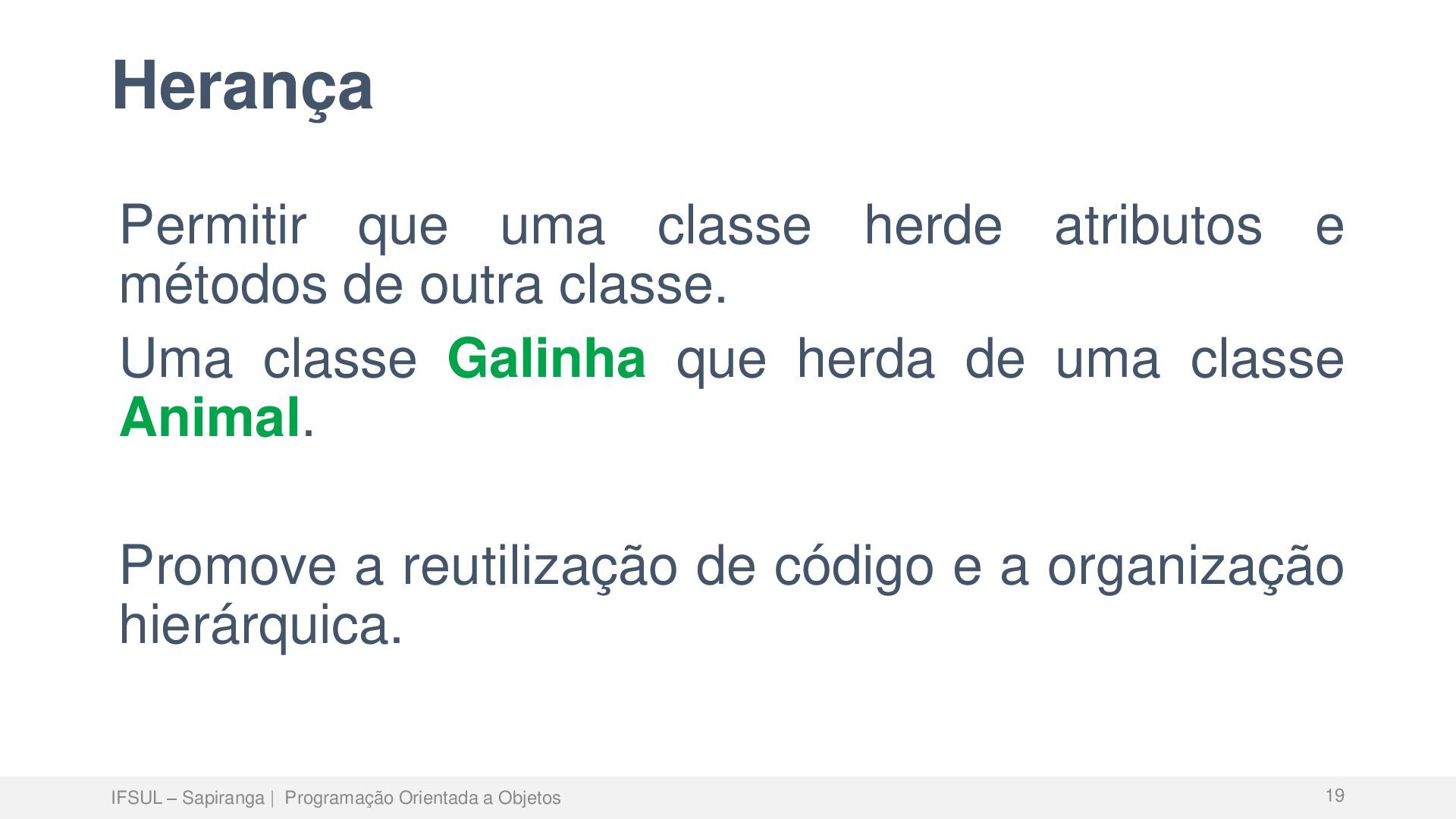 Herança

Permitir que uma classe herde atributos e métodos de outra classe.

Uma classe Galinha que herda de uma classe Animal.

Promove a reutilização de código e a organização hierárquica.

IFSUL – Sapiranga | Programação Orientada a Objetos

19